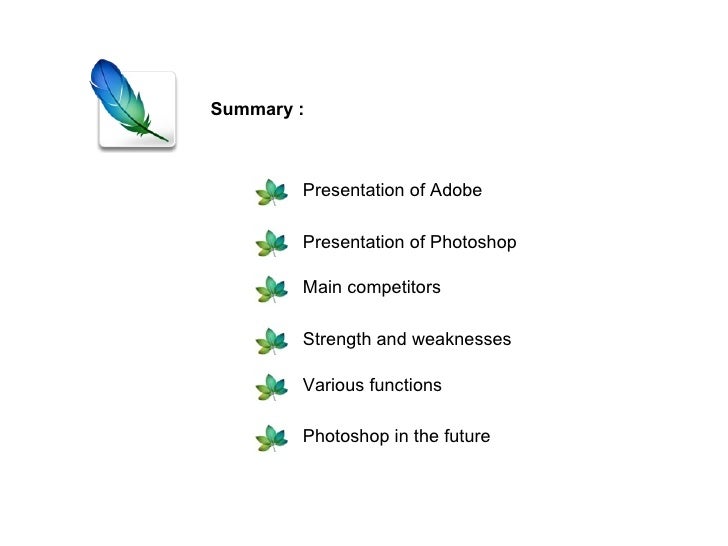 Summary :

Presentation of Adobe

Presentation of Photoshop

Main competitors

Strength and weaknesses

Various functions

Photoshop in the future